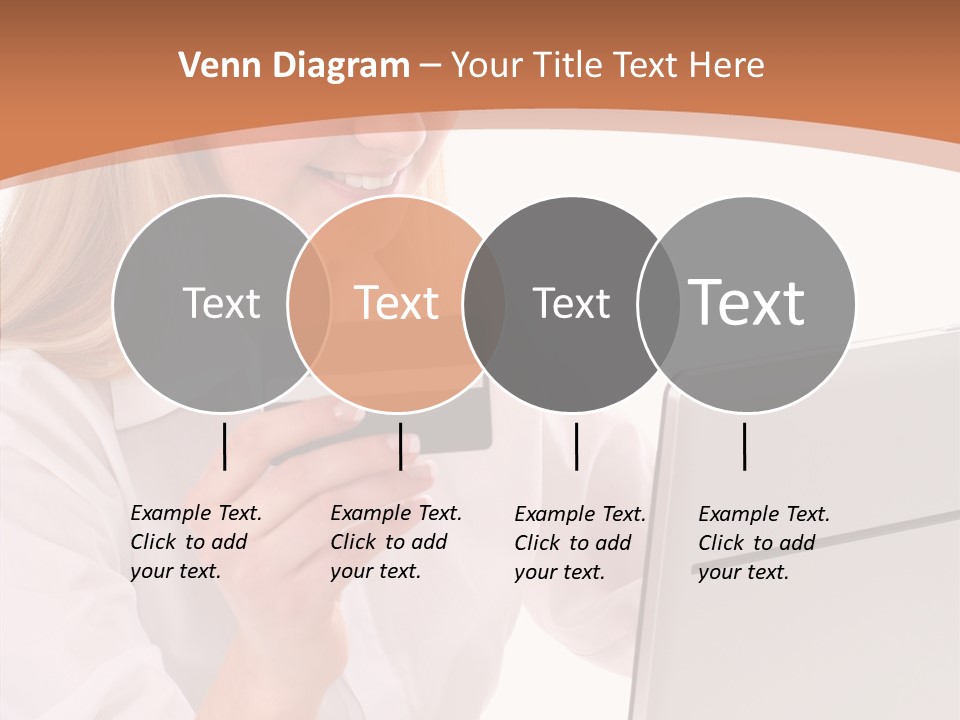 Venn Diagram – Your Title Text Here

Text

Text

Text

Text

Example Text. Click to add your text.

Example Text. Click to add your text.

Example Text. Click to add your text.

Example Text. Click to add your text.